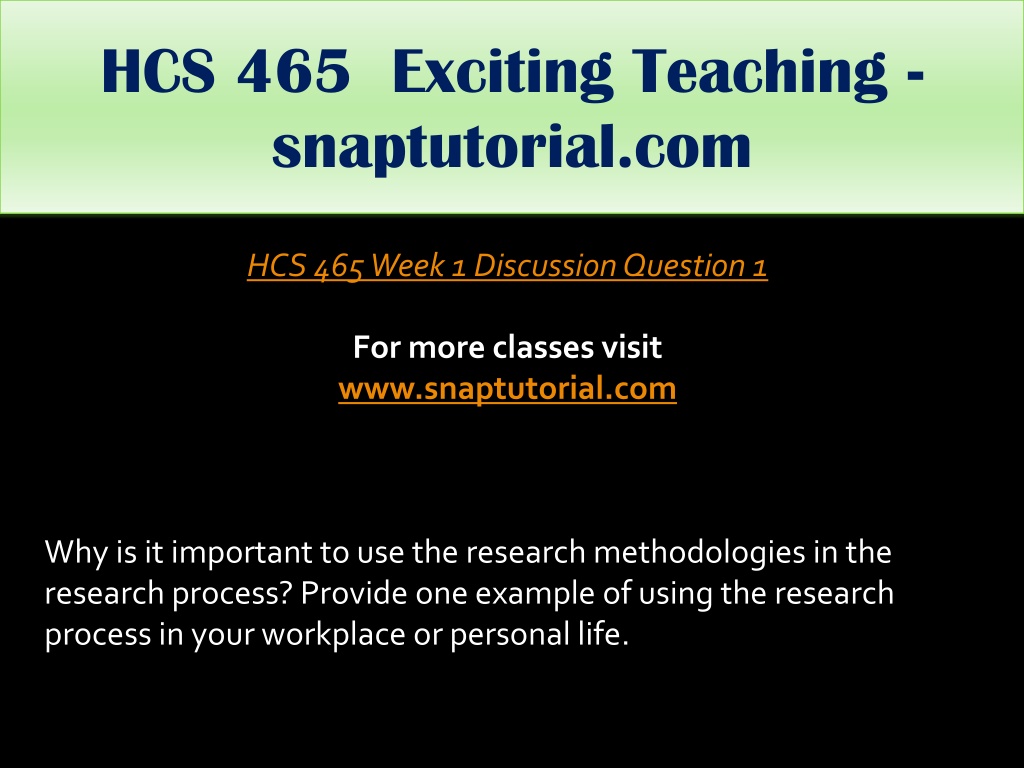 HCS 465 Exciting Teaching - snaptutorial.com

HCS 465 Week 1 Discussion Question 1

For more classes visit
www.snaptutorial.com

Why is it important to use the research methodologies in the research process? Provide one example of using the research process in your workplace or personal life.